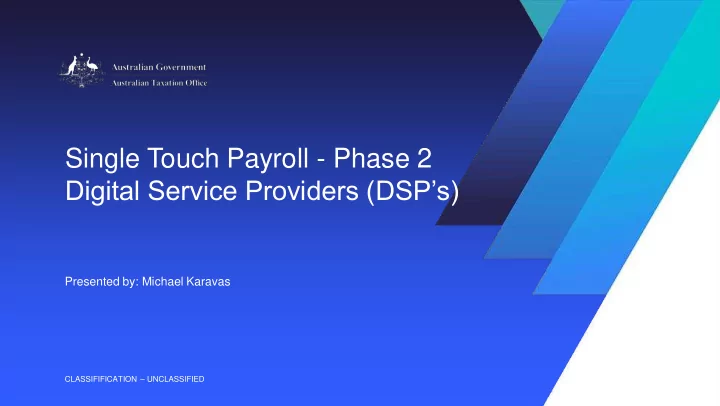 Australian Government
Australian Taxation Office

Single Touch Payroll - Phase 2
Digital Service Providers (DSP's)

Presented by: Michael Karavas

CLASSIFIFICATION – UNCLASSIFIED